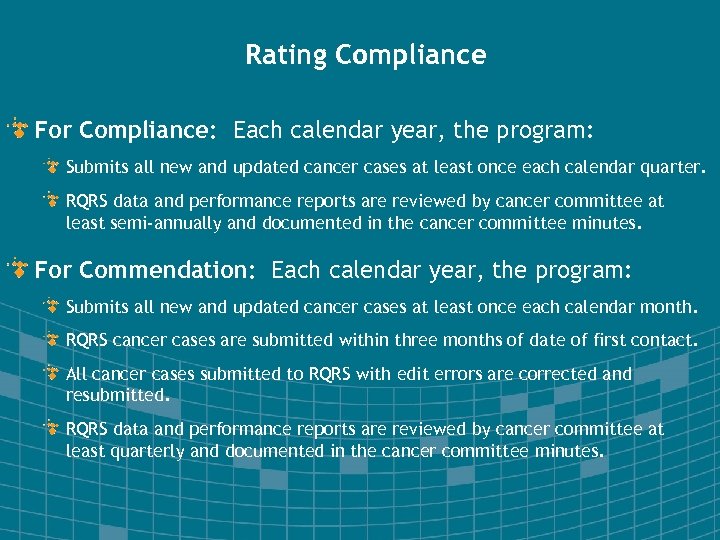 Rating Compliance

For Compliance: Each calendar year, the program:

Submits all new and updated cancer cases at least once each calendar quarter.

RQRS data and performance reports are reviewed by cancer committee at least semi-annually and documented in the cancer committee minutes.

For Commendation: Each calendar year, the program:

Submits all new and updated cancer cases at least once each calendar month.

RQRS cancer cases are submitted within three months of date of first contact.

All cancer cases submitted to RQRS with edit errors are corrected and resubmitted.

RQRS data and performance reports are reviewed by cancer committee at least quarterly and documented in the cancer committee minutes.